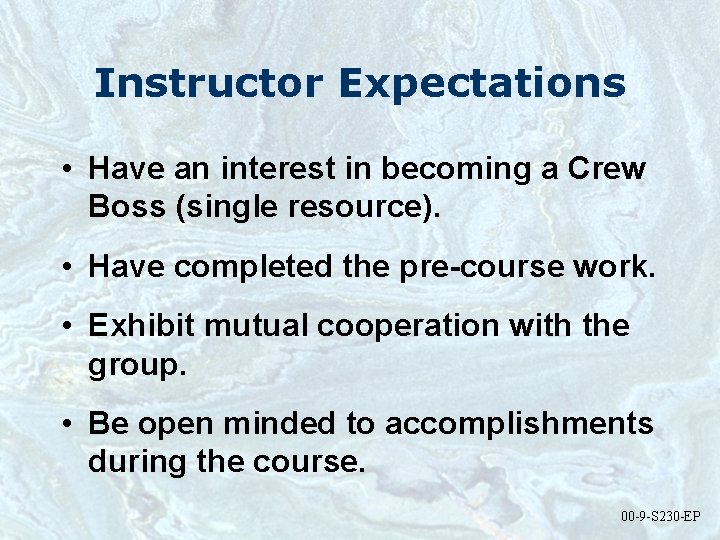 Instructor Expectations

• Have an interest in becoming a Crew Boss (single resource).

• Have completed the pre-course work.

• Exhibit mutual cooperation with the group.

• Be open minded to accomplishments during the course.

00-9-S230-EP